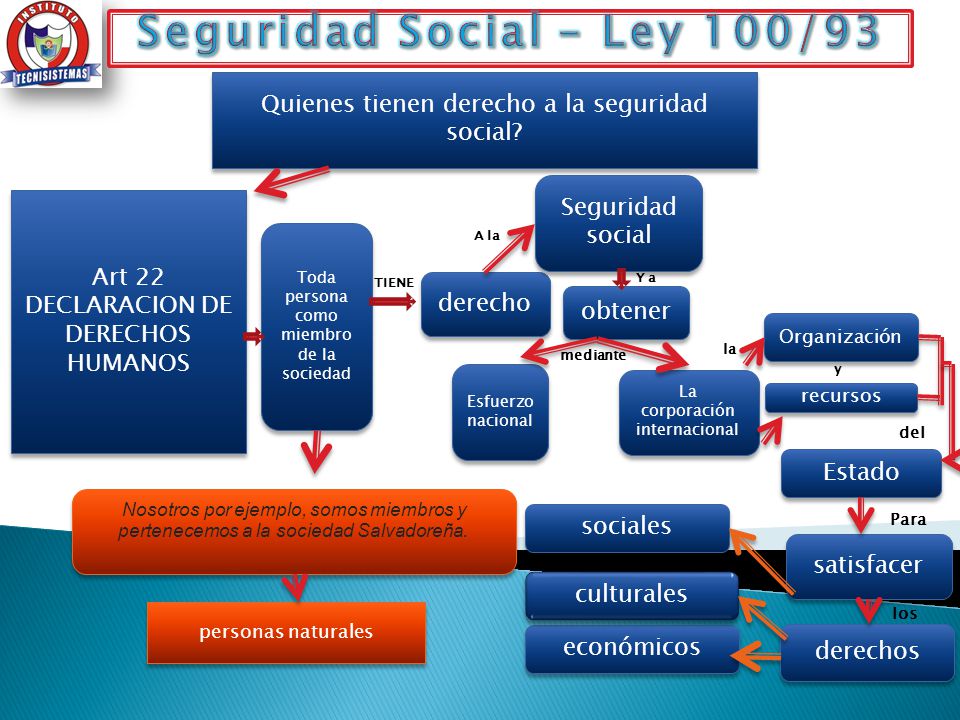 INSTITUTO TECNISISTEMAS

Seguridad Social – Ley 100/93

Quienes tienen derecho a la seguridad social?

Art 22 DECLARACION DE DERECHOS HUMANOS

Toda persona como miembro de la sociedad

TIENE

derecho

A la

Seguridad social

Y a

obtener

mediante

Esfuerzo nacional

La corporación internacional

la

Organización

y

recursos

del

Estado

Para

satisfacer

los

derechos

sociales

culturales

económicos

Nosotros por ejemplo, somos miembros y pertenecemos a la sociedad Salvadoreña.

personas naturales